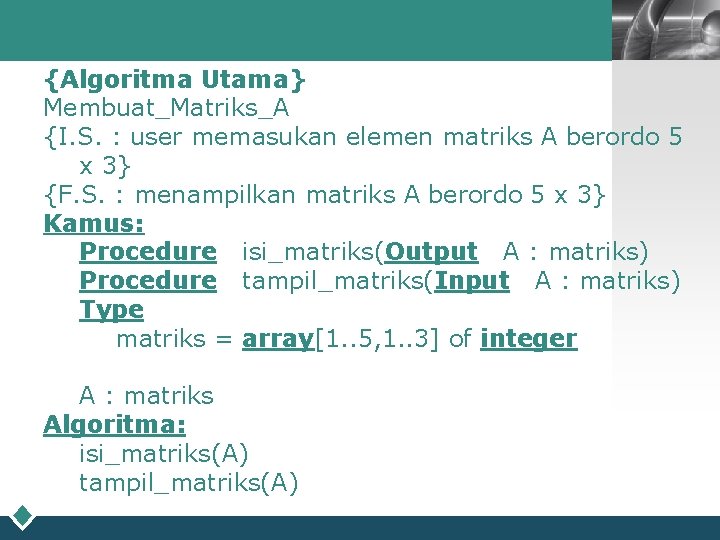 {Algoritma Utama}
Membuat_Matriks_A
{I.S. : user memasukan elemen matriks A berordo 5 x 3}
{F.S. : menampilkan matriks A berordo 5 x 3}
Kamus:
Procedure isi_matriks(Output A : matriks)
Procedure tampil_matriks(Input A : matriks)
Type
matriks = array[1..5,1..3] of integer

A : matriks
Algoritma:
isi_matriks(A)
tampil_matriks(A)